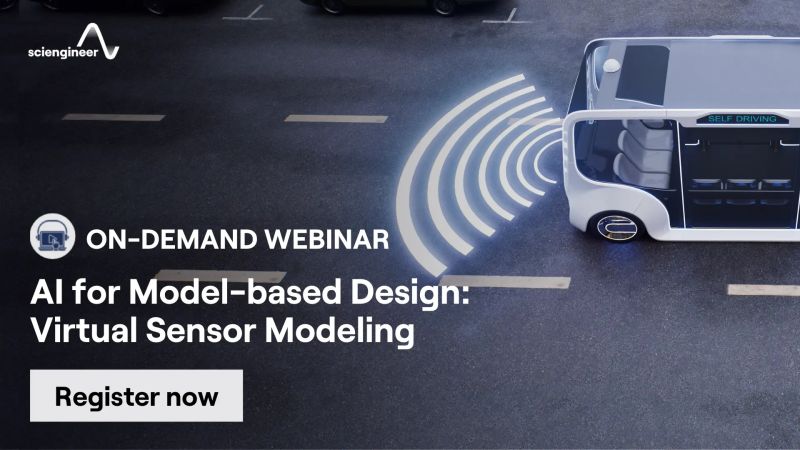 sciengineer

SELF DRIVING

ON-DEMAND WEBINAR

AI for Model-based Design: Virtual Sensor Modeling

Register now